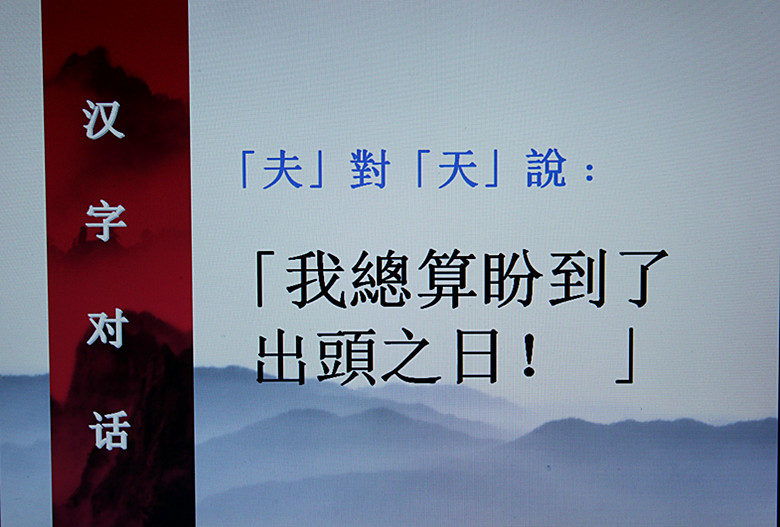 汉字对话

「夫」對「天」說：

「我總算盼到了出頭之日！」